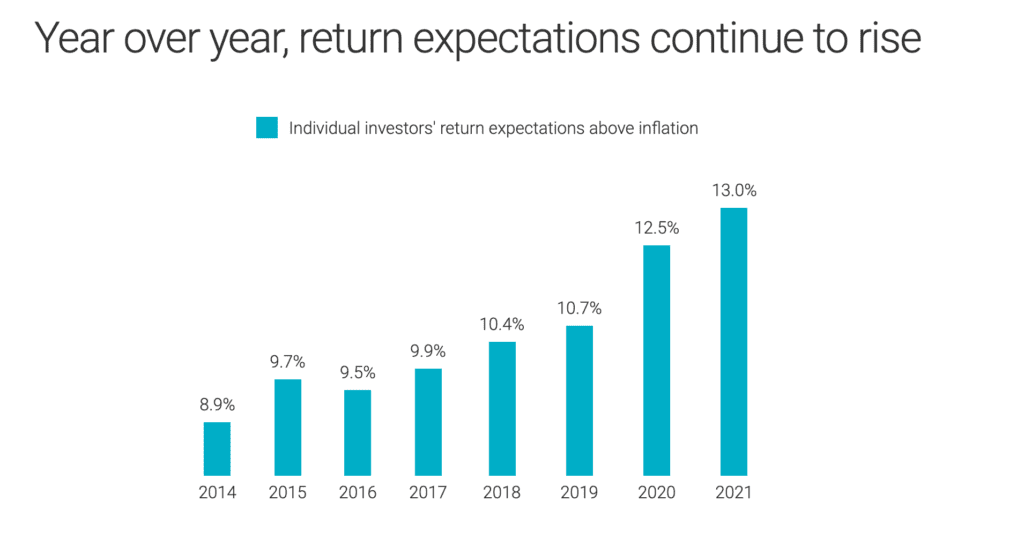 Year over year, return expectations continue to rise

Individual investors' return expectations above inflation

8.9%
9.7%
9.5%
9.9%
10.4%
10.7%
12.5%
13.0%

2014 2015 2016 2017 2018 2019 2020 2021